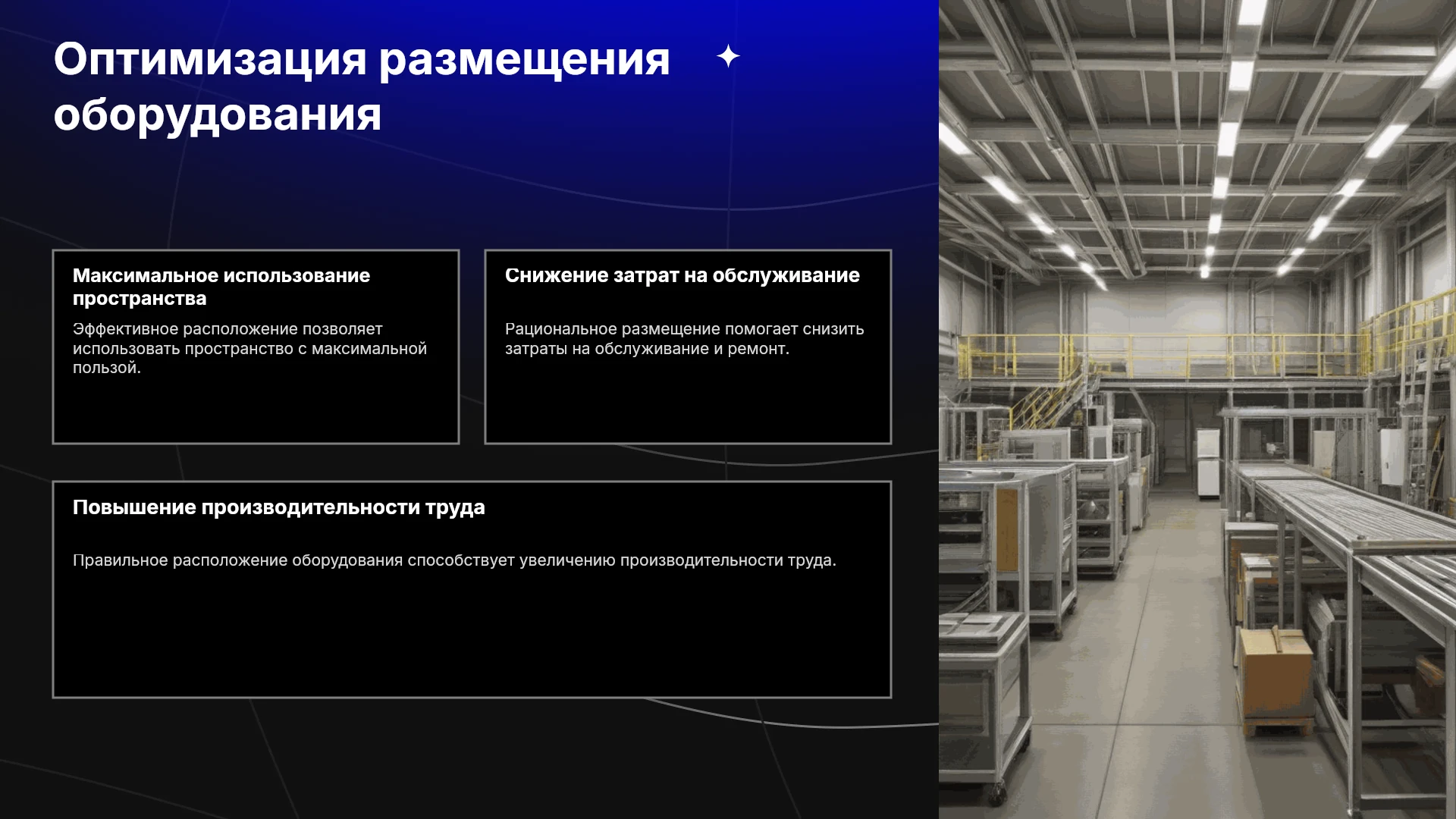 Оптимизация размещения оборудования

Максимальное использование пространства

Эффективное расположение позволяет использовать пространство с максимальной пользой.

Снижение затрат на обслуживание

Рациональное размещение помогает снизить затраты на обслуживание и ремонт.

Повышение производительности труда

Правильное расположение оборудования способствует увеличению производительности труда.